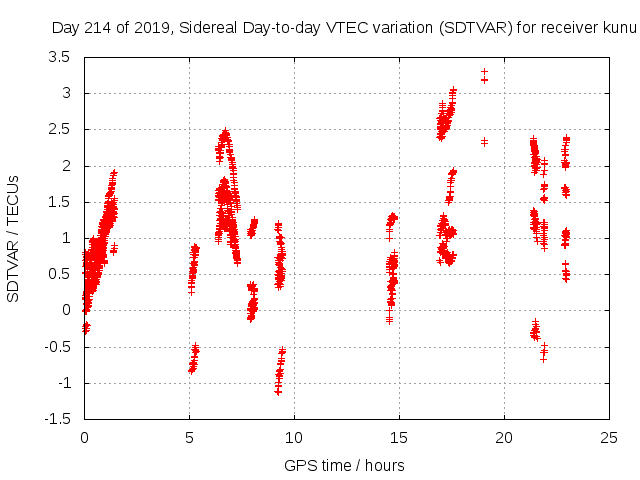 Day 214 of 2019, Sidereal Day-to-day VTEC variation (SDTVAR) for receiver kunu

SDTVAR / TECUs

3.5
3
2.5
2
1.5
1
0.5
0
-0.5
-1
-1.5

0
5
10
15
20
25

GPS time / hours